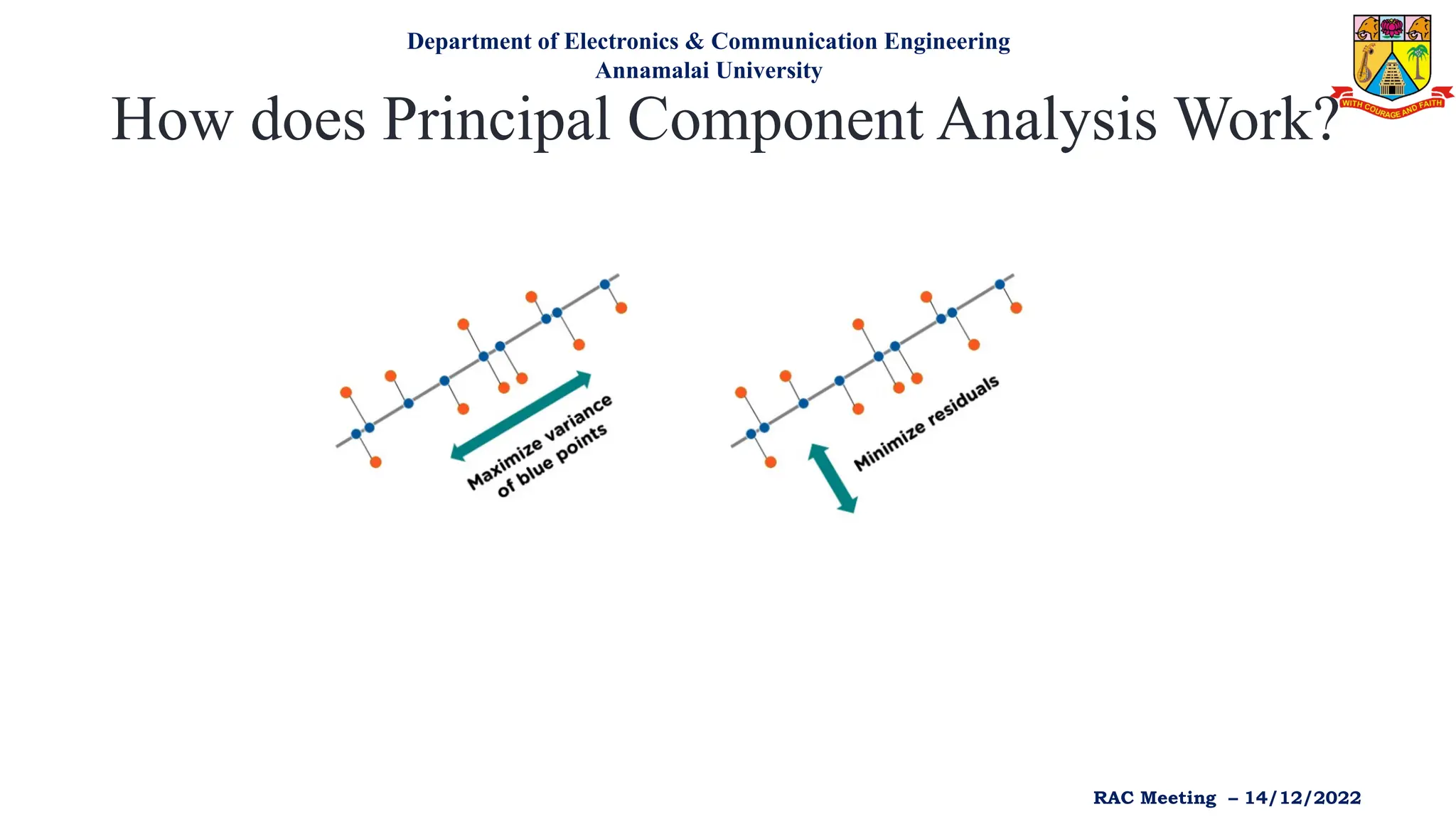 Department of Electronics & Communication Engineering
Annamalai University

WITH COURAGE AND FAITH

How does Principal Component Analysis Work?

Maximize variance of blue points

Minimize residuals

RAC Meeting – 14/12/2022